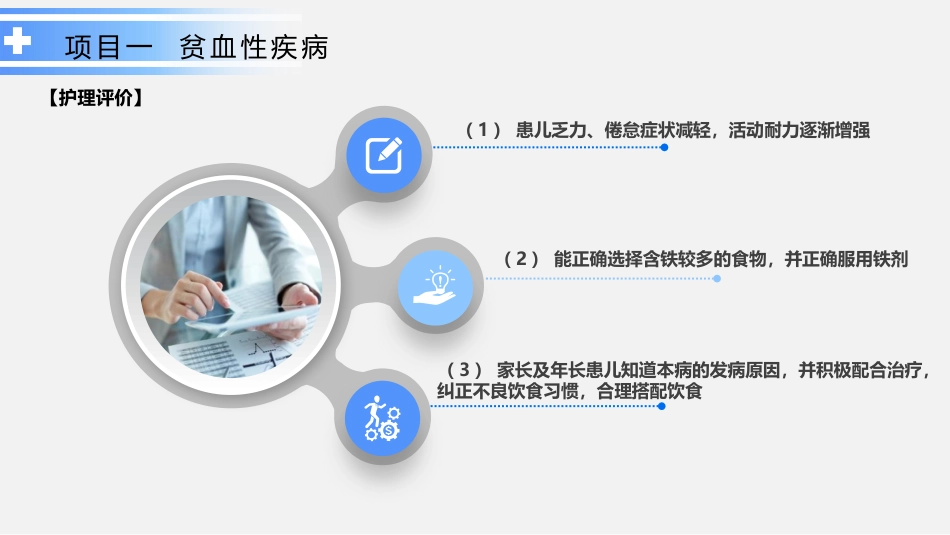 项目一 贫血性疾病

【护理评价】

（1） 患儿乏力、倦怠症状减轻，活动耐力逐渐增强

（2） 能正确选择含铁较多的食物，并正确服用铁剂

（3） 家长及年长患儿知道本病的发病原因，并积极配合治疗，纠正不良饮食习惯，合理搭配饮食